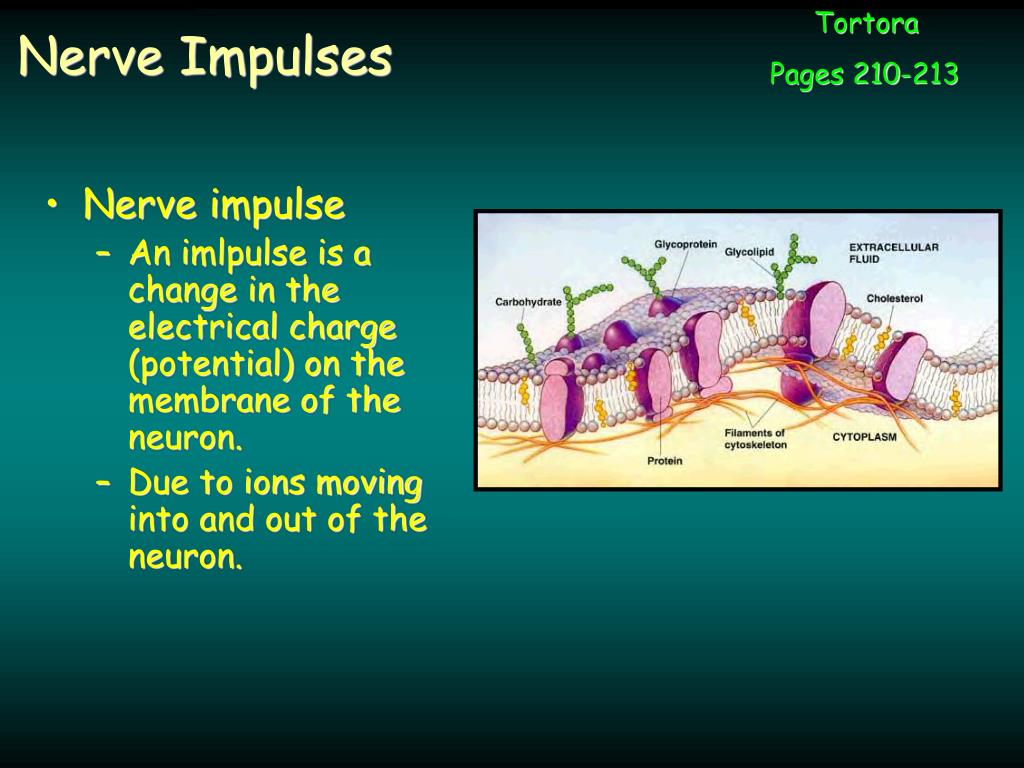 Nerve Impulses

Tortora

Pages 210-213

• Nerve impulse
– An imlpulse is a change in the electrical charge (potential) on the membrane of the neuron.
– Due to ions moving into and out of the neuron.

Glycoprotein
Glycolipid
EXTRACELLULAR FLUID
Carbohydrate
Cholesterol
Filaments of cytoskeleton
CYTOPLASM
Protein